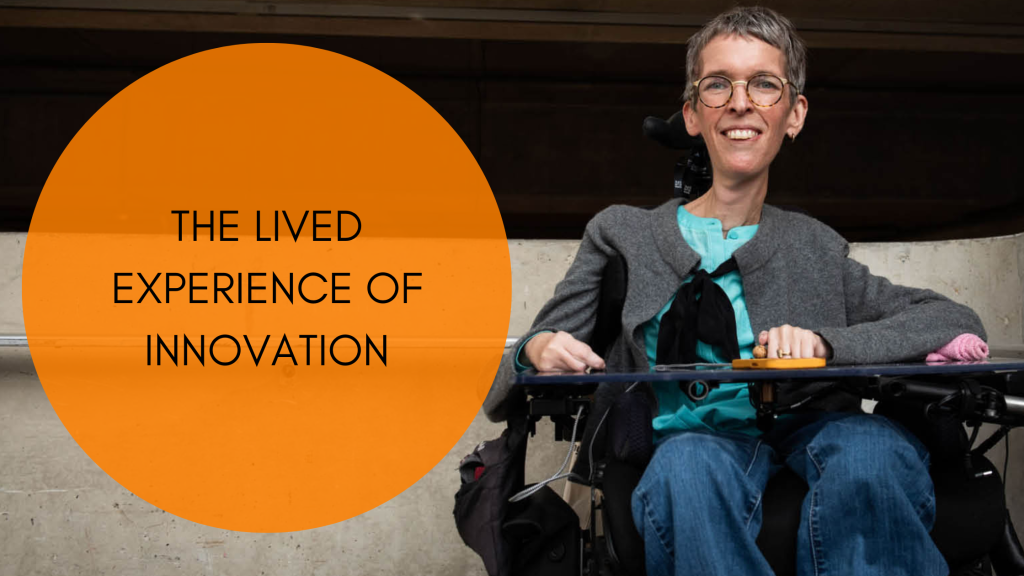 THE LIVED EXPERIENCE OF INNOVATION